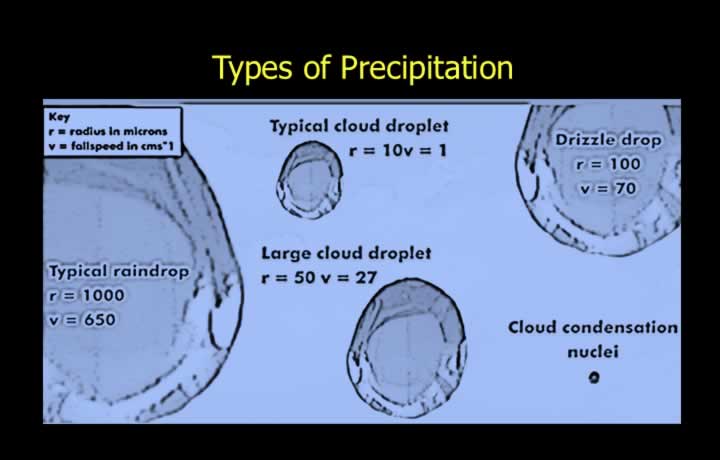 Types of Precipitation

Key
r = radius in microns
v = fallspeed in cms"1

Typical cloud droplet
r = 10v = 1

Drizzle drop
r = 100
v = 70

Typical raindrop
r = 1000
v = 650

Large cloud droplet
r = 50 v = 27

Cloud condensation nuclei